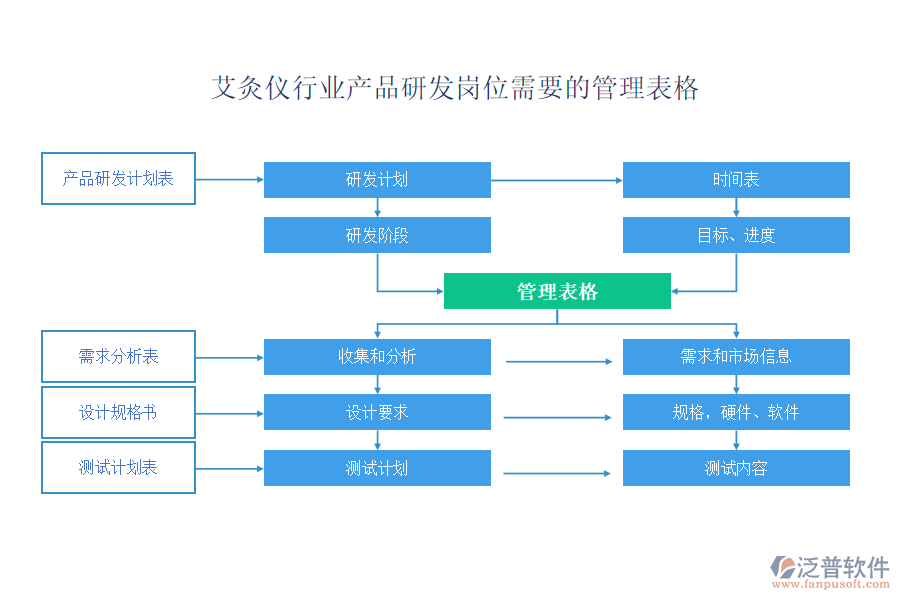 艾灸仪行业产品研发岗位需要的管理表格

产品研发计划表

研发计划

时间表

研发阶段

目标、进度

管理表格

需求分析表

收集和分析

需求和市场信息

设计规格书

设计要求

规格，硬件、软件

测试计划表

测试计划

测试内容

泛普软件
www.fanpusoft.com